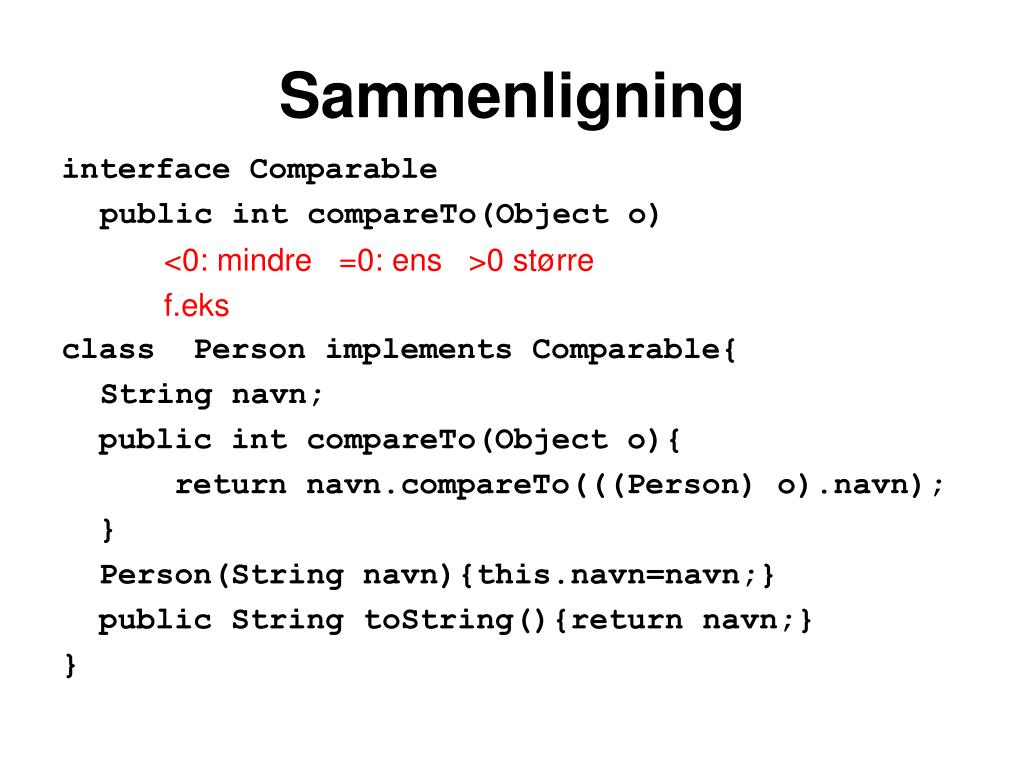 Sammenligning

interface Comparable
  public int compareTo(Object o)
    <0: mindre   =0: ens   >0 større
    f.eks
class  Person implements Comparable{
  String navn;
  public int compareTo(Object o){
     return navn.compareTo(((Person) o).navn);
  }
  Person(String navn){this.navn=navn;}
  public String toString(){return navn;}
}